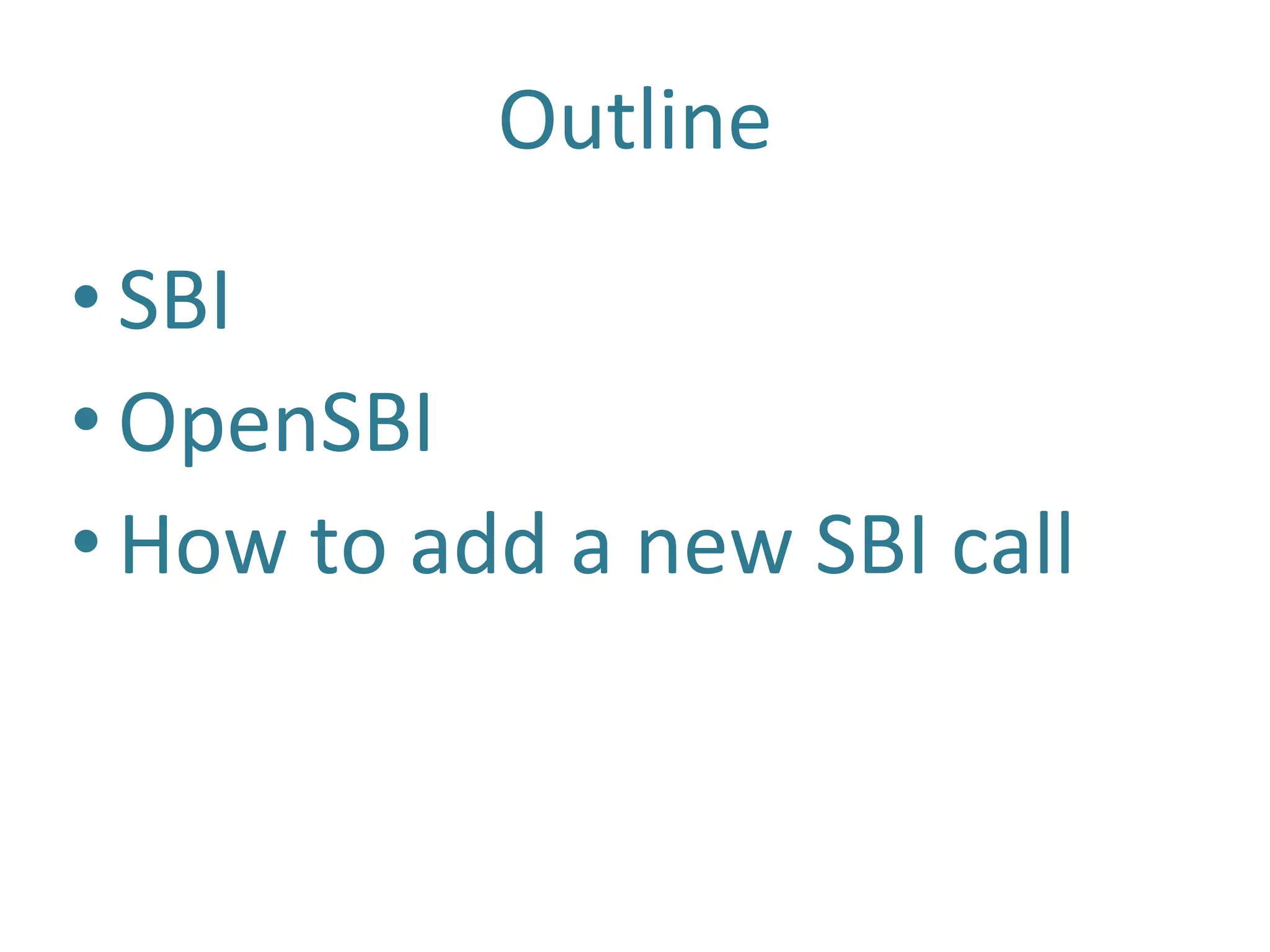 Outline

• SBI
• OpenSBI
• How to add a new SBI call